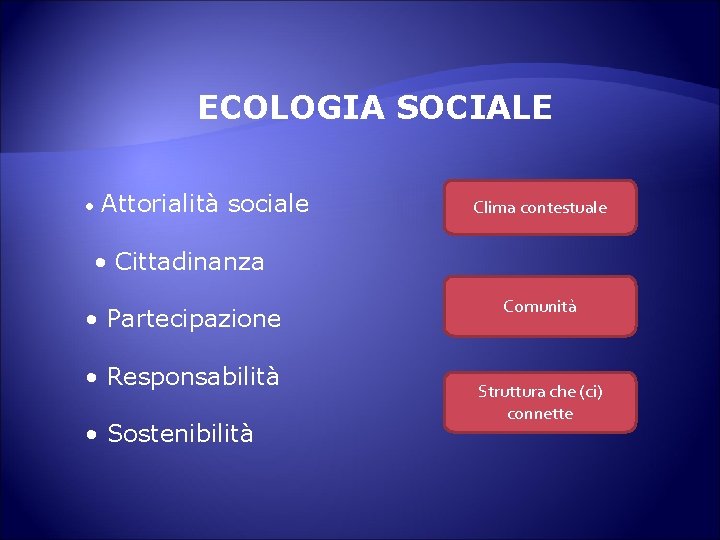 ECOLOGIA SOCIALE

• Attorialità sociale

• Cittadinanza

• Partecipazione

• Responsabilità

• Sostenibilità

Clima contestuale

Comunità

Struttura che (ci) connette